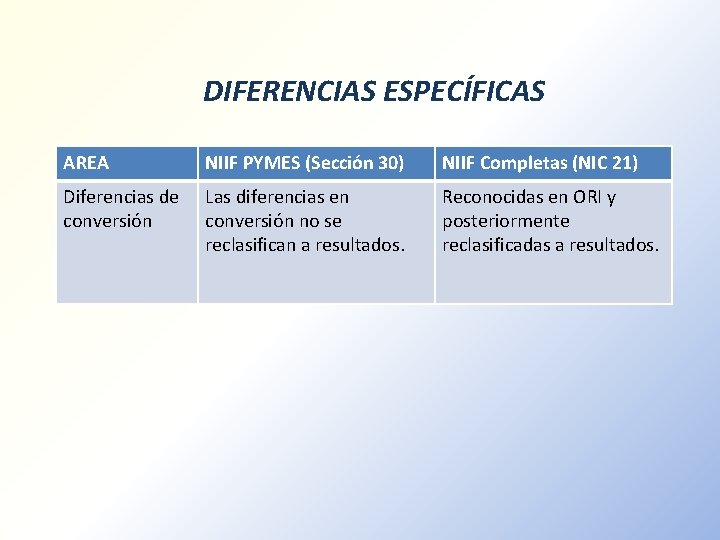 DIFERENCIAS ESPECÍFICAS

| AREA | NIIF PYMES (Sección 30) | NIIF Completas (NIC 21) |
|---|---|---|
| Diferencias de conversión | Las diferencias en conversión no se reclasifican a resultados. | Reconocidas en ORI y posteriormente reclasificadas a resultados. |